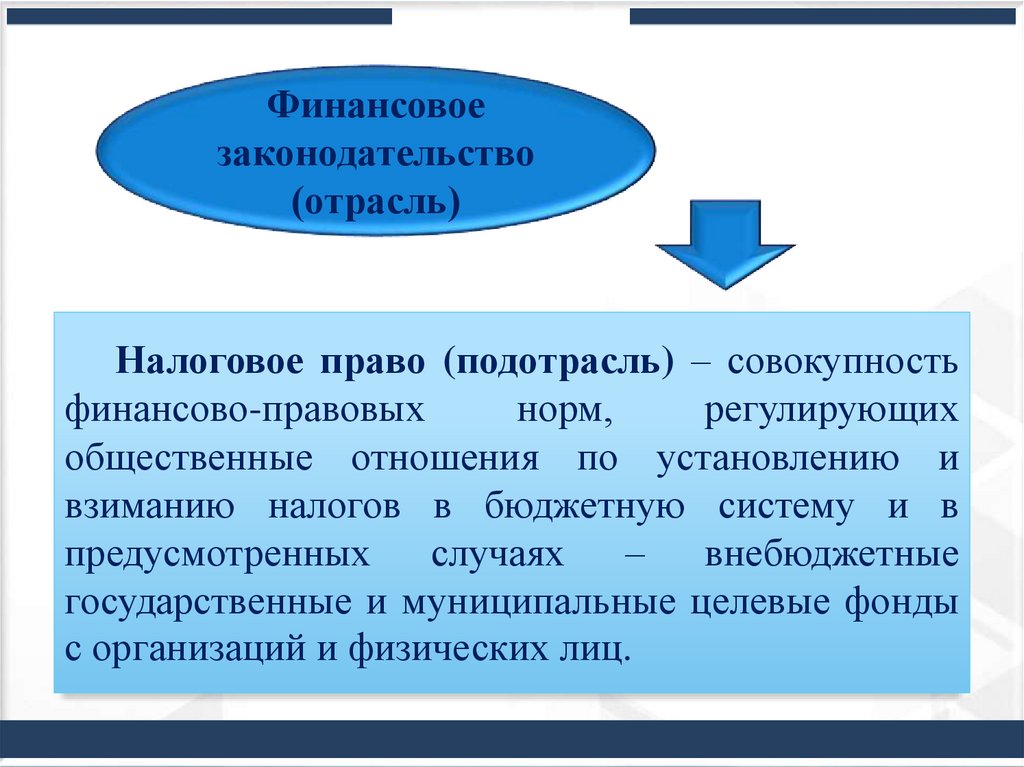 Финансовое законодательство (отрасль)

Налоговое право (подотрасль) – совокупность финансово-правовых норм, регулирующих общественные отношения по установлению и взиманию налогов в бюджетную систему и в предусмотренных случаях – внебюджетные государственные и муниципальные целевые фонды с организаций и физических лиц.